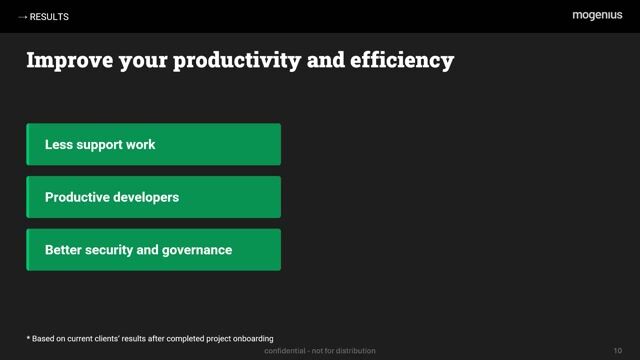 → RESULTS

mogenius

Improve your productivity and efficiency

Less support work

Productive developers

Better security and governance

* Based on current clients' results after completed project onboarding

confidential - not for distribution

10